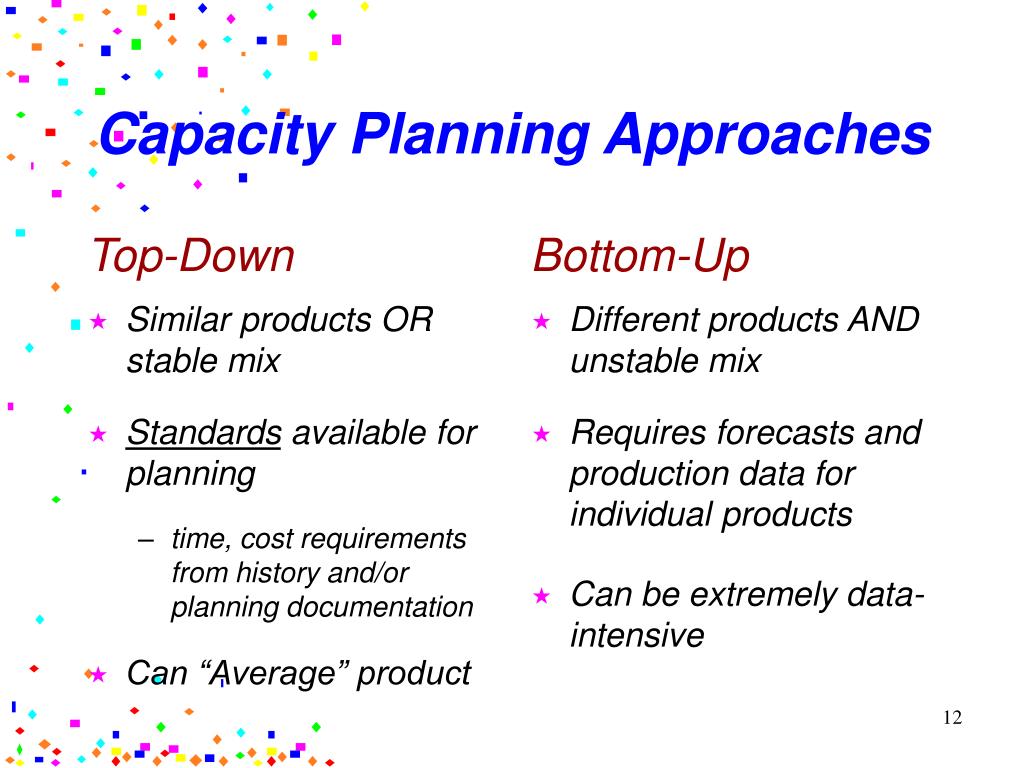 Capacity Planning Approaches

Top-Down

★ Similar products OR stable mix

★ Standards available for planning

– time, cost requirements from history and/or planning documentation

★ Can “Average” product

Bottom-Up

★ Different products AND unstable mix

★ Requires forecasts and production data for individual products

★ Can be extremely data-intensive

12